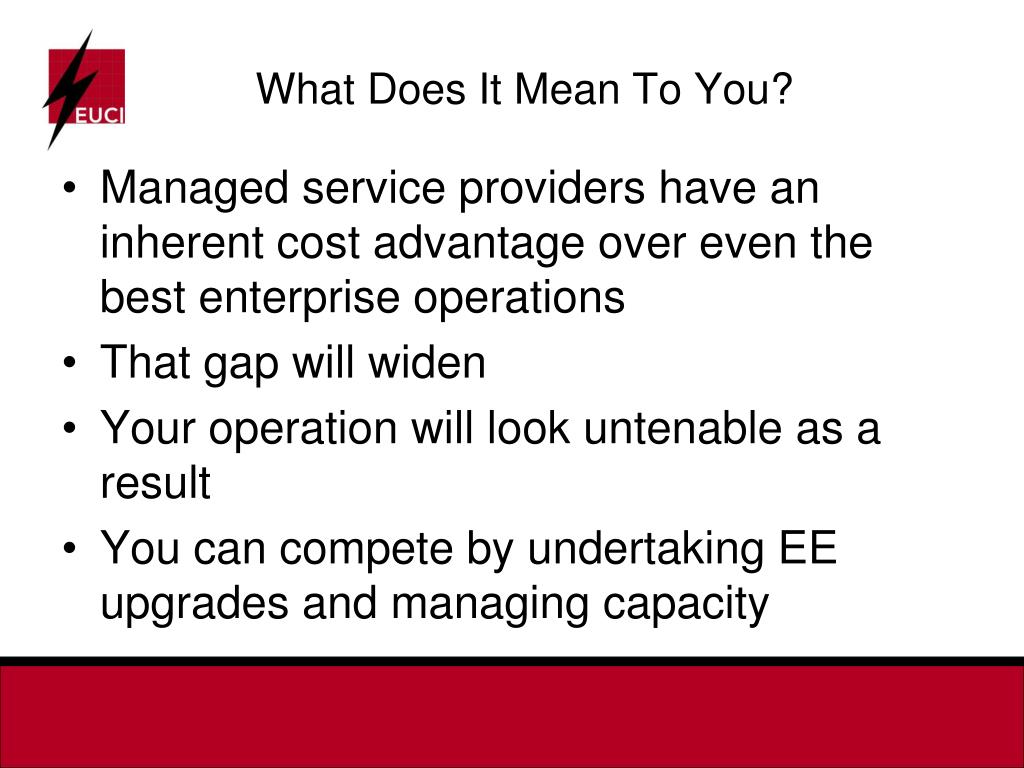 EUCI

What Does It Mean To You?

• Managed service providers have an inherent cost advantage over even the best enterprise operations
• That gap will widen
• Your operation will look untenable as a result
• You can compete by undertaking EE upgrades and managing capacity